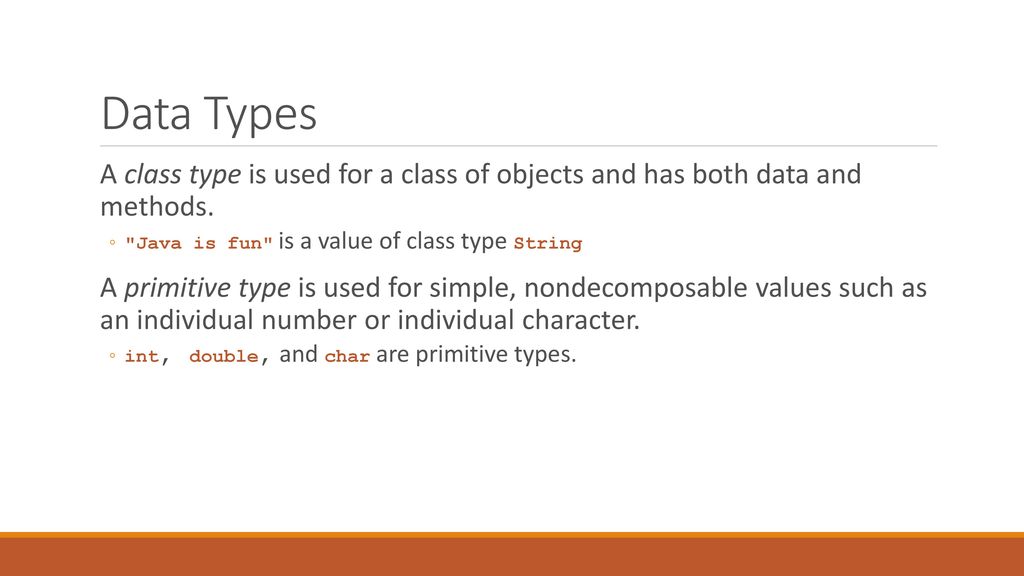 Data Types

A class type is used for a class of objects and has both data and methods.

◦ "Java is fun" is a value of class type String

A primitive type is used for simple, nondecomposable values such as an individual number or individual character.

◦ int, double, and char are primitive types.